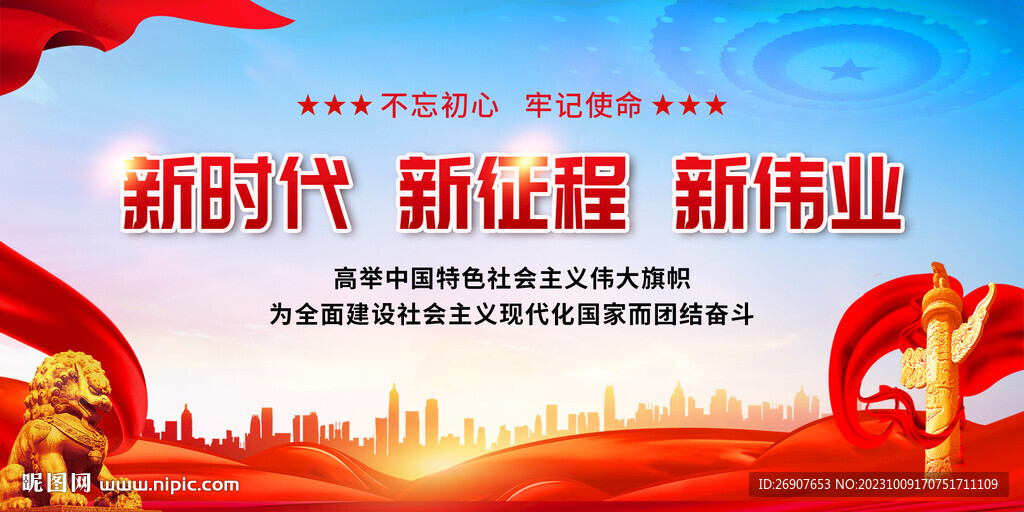 ★★★ 不忘初心 牢记使命 ★★★

新时代 新征程 新伟业

高举中国特色社会主义伟大旗帜
为全面建设社会主义现代化国家而团结奋斗

昵图网 www.nipic.com

ID:26907653 NO:20231009170751711109